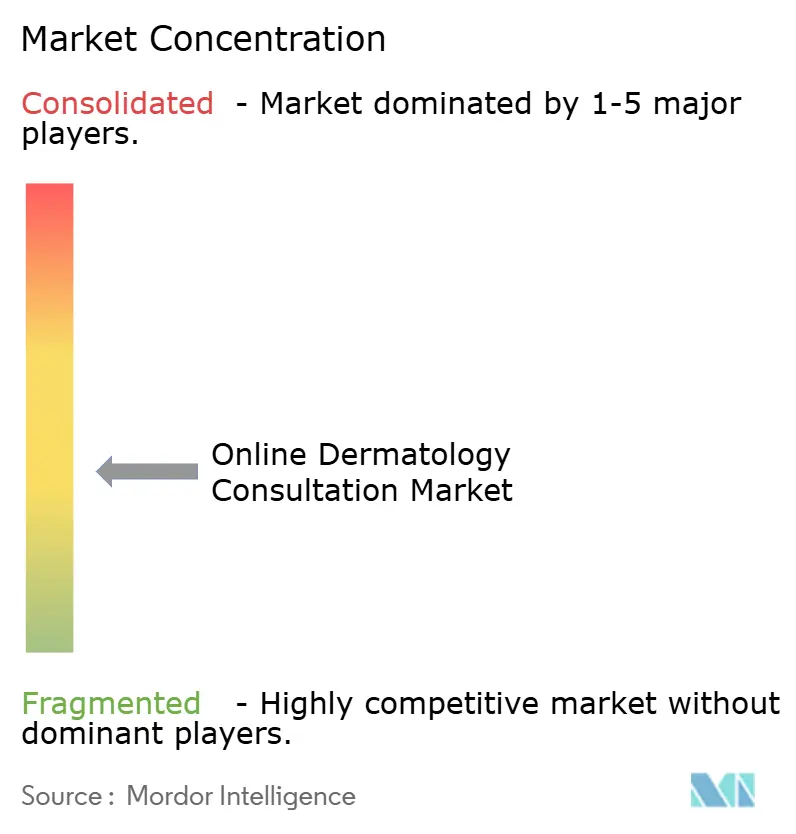 Market Concentration

Consolidated - Market dominated by 1-5 major players.

Online Dermatology Consultation Market

Fragmented - Highly competitive market without dominant players.

Source : Mordor Intelligence